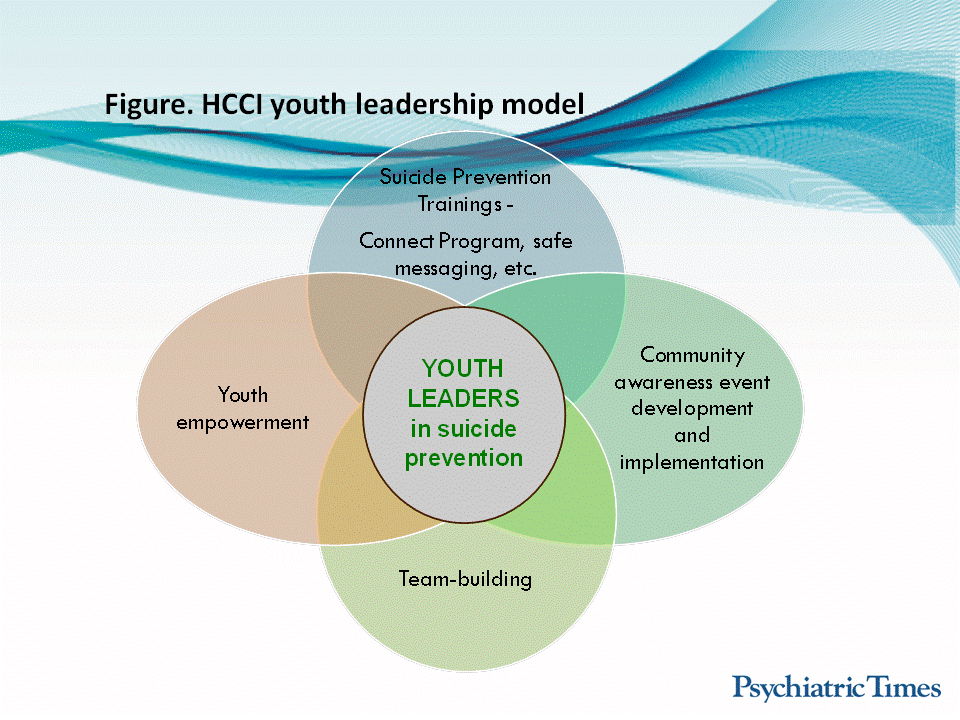 Figure. HCCI youth leadership model

Suicide Prevention Trainings -

Connect Program, safe messaging, etc.

Youth empowerment

YOUTH LEADERS in suicide prevention

Community awareness event development and implementation

Team-building

Psychiatric Times